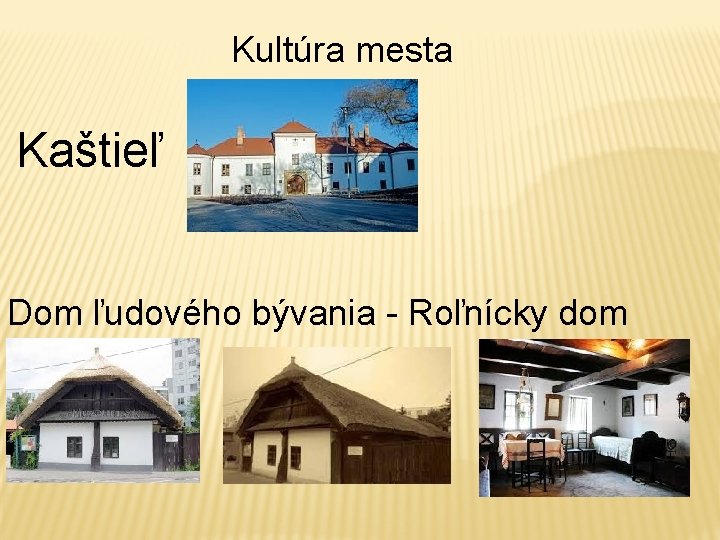 Kultúra mesta

Kaštieľ

Dom ľudového bývania - Roľnícky dom